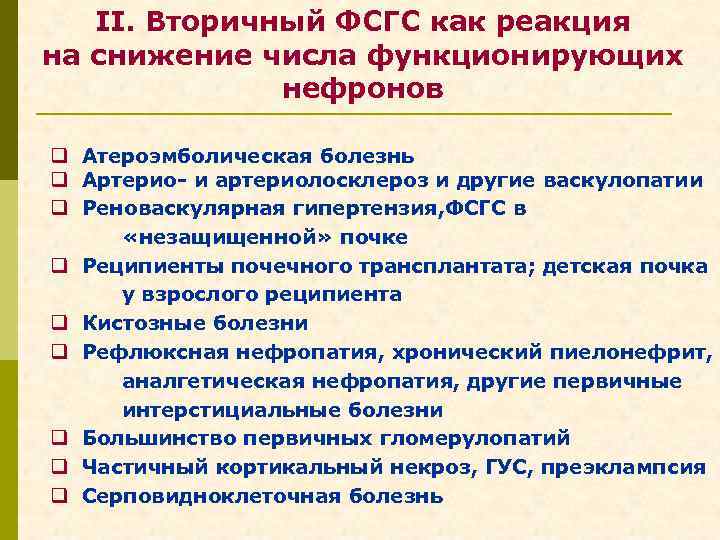 II. Вторичный ФСГС как реакция на снижение числа функционирующих нефронов

❑ Атероэмболическая болезнь
❑ Артерио- и артериолосклероз и другие васкулопатии
❑ Реноваскулярная гипертензия,ФСГС в «незащищенной» почке
❑ Реципиенты почечного трансплантата; детская почка у взрослого реципиента
❑ Кистозные болезни
❑ Рефлюксная нефропатия, хронический пиелонефрит, аналгетическая нефропатия, другие первичные интерстициальные болезни
❑ Большинство первичных гломерулопатий
❑ Частичный кортикальный некроз, ГУС, преэклампсия
❑ Серповидноклеточная болезнь